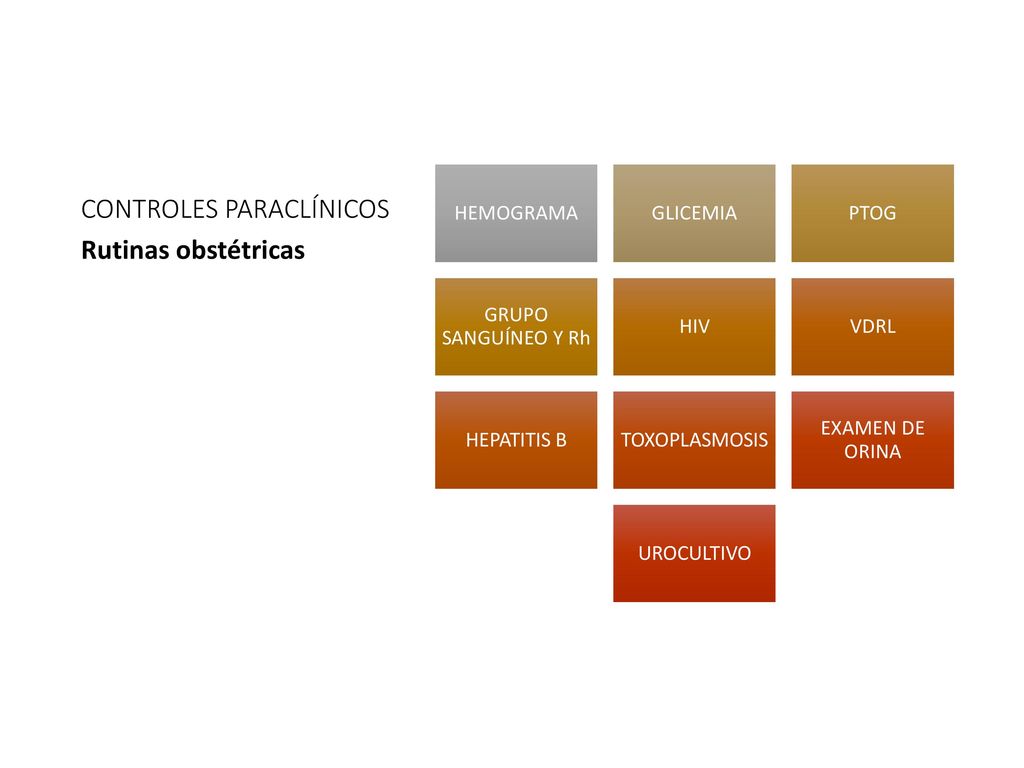 CONTROLES PARACLÍNICOS
Rutinas obstétricas

HEMOGRAMA

GLICEMIA

PTOG

GRUPO SANGUÍNEO Y Rh

HIV

VDRL

HEPATITIS B

TOXOPLASMOSIS

EXAMEN DE ORINA

UROCULTIVO